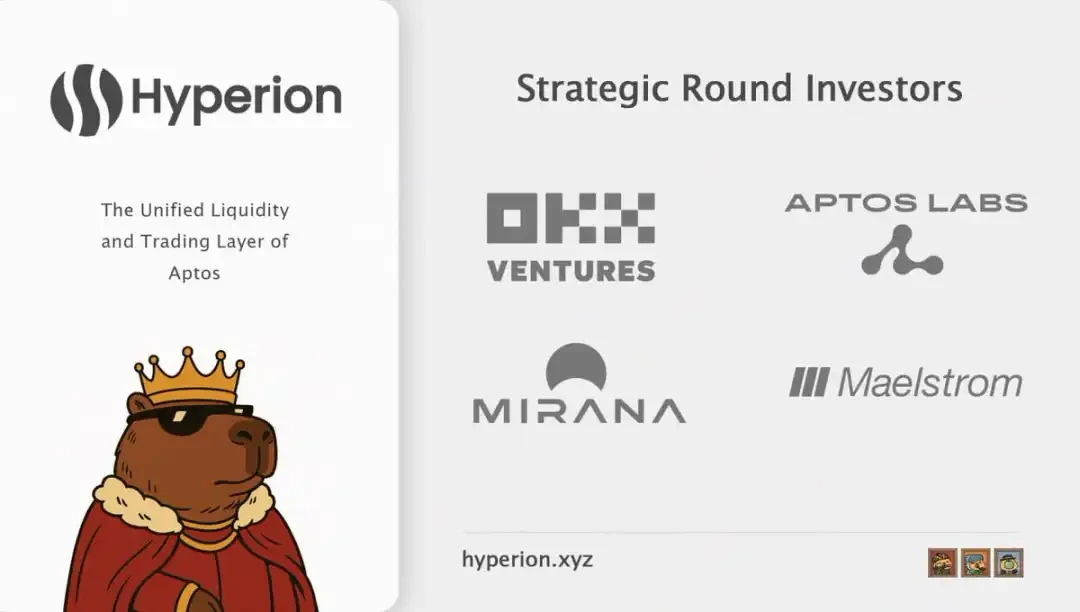 Hyperion

The Unified Liquidity and Trading Layer of Aptos

Strategic Round Investors

OKX
VENTURES

APTOS LABS

MIRANA

Maelstrom

hyperion.xyz